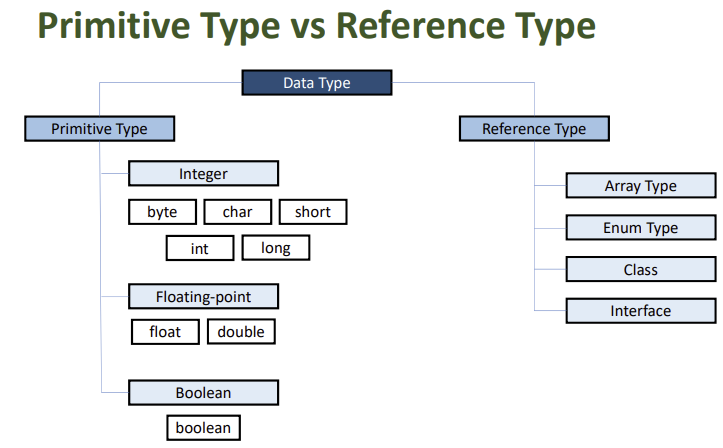 Primitive Type vs Reference Type

Data Type

Primitive Type

Integer

byte

char

short

int

long

Floating-point

float

double

Boolean

boolean

Reference Type

Array Type

Enum Type

Class

Interface